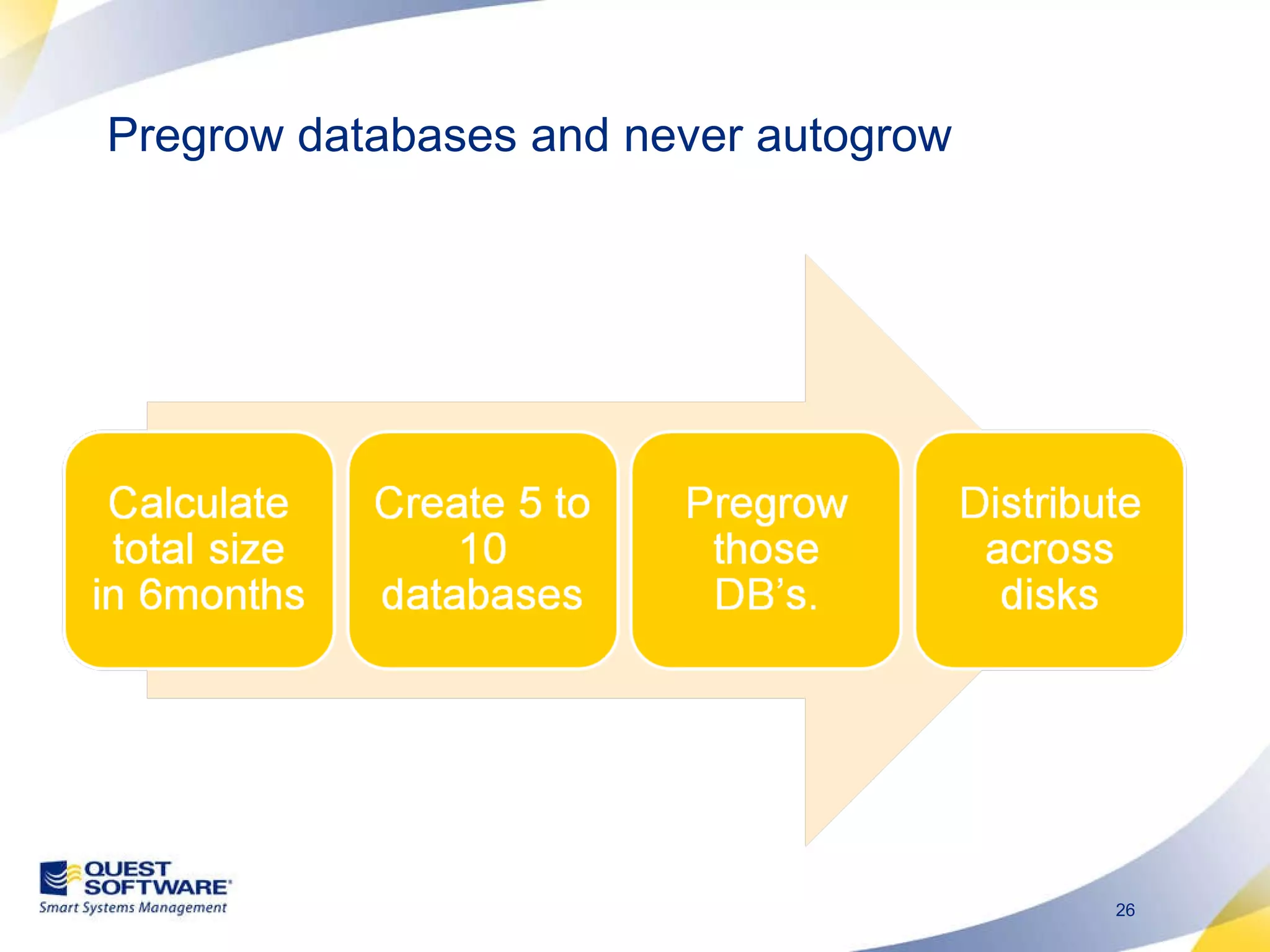 Pregrow databases and never autogrow

Calculate total size in 6months

Create 5 to 10 databases

Pregrow those DB's.

Distribute across disks

QUEST SOFTWARE
Smart Systems Management

26